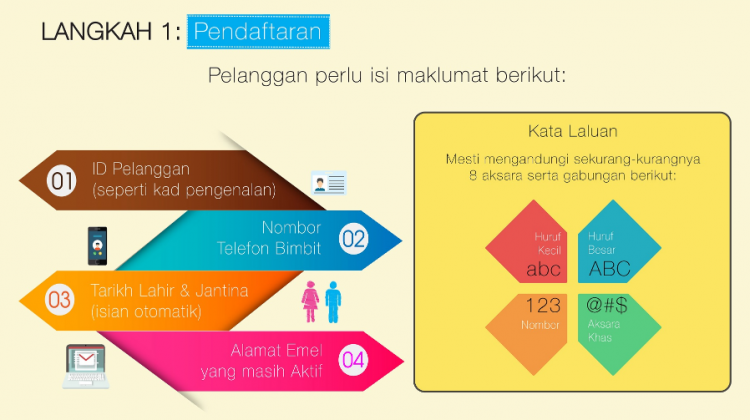 LANGKAH 1: Pendaftaran

Pelanggan perlu isi maklumat berikut:

01 ID Pelanggan (seperti kad pengenalan)

Nombor Telefon Bimbit 02

03 Tarikh Lahir & Jantina (isian otomatik)

Alamat Emel yang masih Aktif 04

Kata Laluan

Mesti mengandungi sekurang-kurangnya 8 aksara serta gabungan berikut:

Huruf Kecil abc

Huruf Besar ABC

123 Nombor

@#$ Aksara Khas